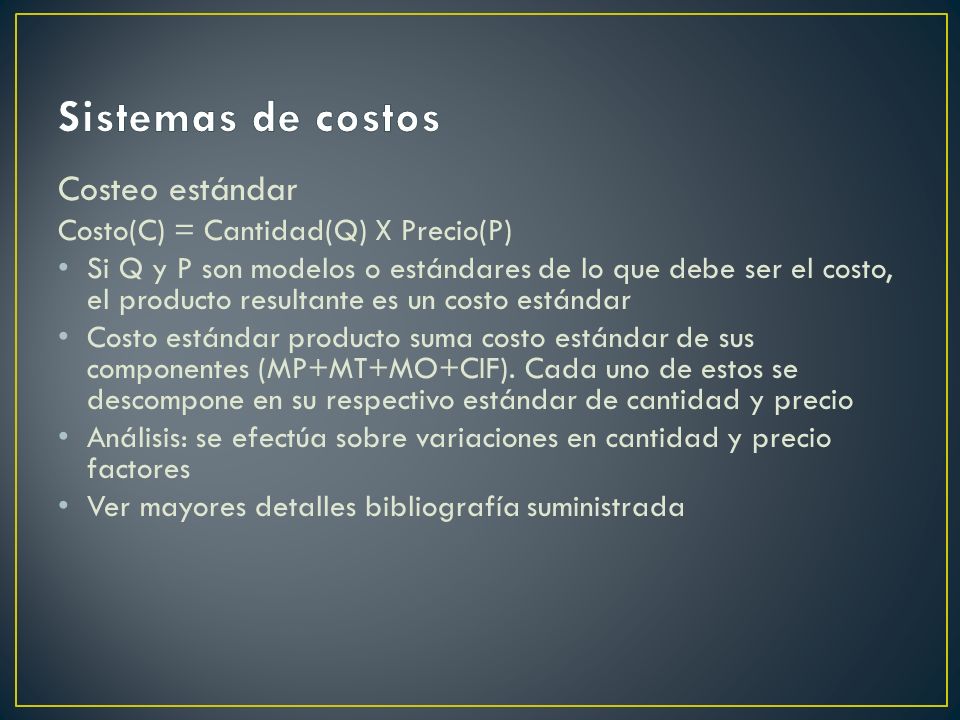 Sistemas de costos

Costeo estándar

Costo(C) = Cantidad(Q) X Precio(P)

• Si Q y P son modelos o estándares de lo que debe ser el costo, el producto resultante es un costo estándar
• Costo estándar producto suma costo estándar de sus componentes (MP+MT+MO+CIF). Cada uno de estos se descompone en su respectivo estándar de cantidad y precio
• Análisis: se efectúa sobre variaciones en cantidad y precio factores
• Ver mayores detalles bibliografía suministrada